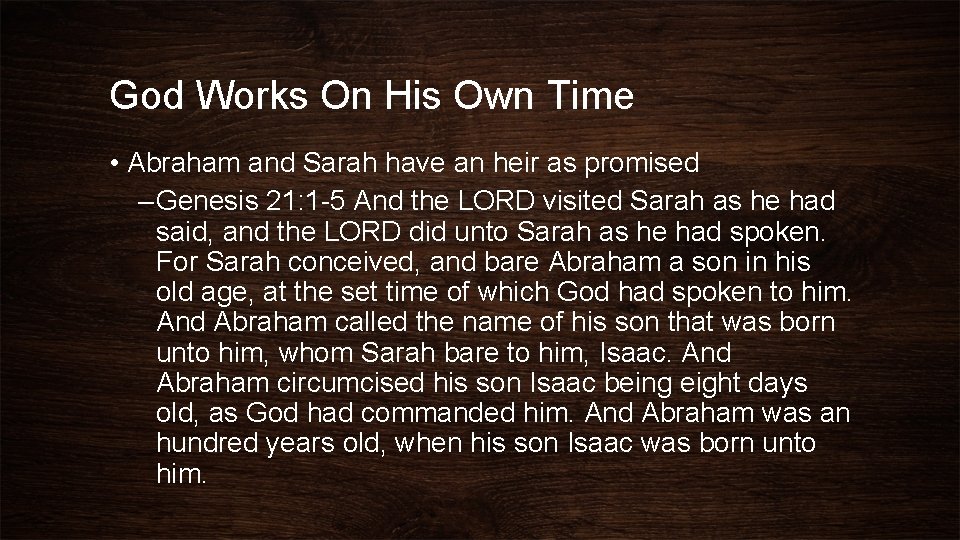 God Works On His Own Time

• Abraham and Sarah have an heir as promised

– Genesis 21:1-5 And the LORD visited Sarah as he had said, and the LORD did unto Sarah as he had spoken. For Sarah conceived, and bare Abraham a son in his old age, at the set time of which God had spoken to him. And Abraham called the name of his son that was born unto him, whom Sarah bare to him, Isaac. And Abraham circumcised his son Isaac being eight days old, as God had commanded him. And Abraham was an hundred years old, when his son Isaac was born unto him.